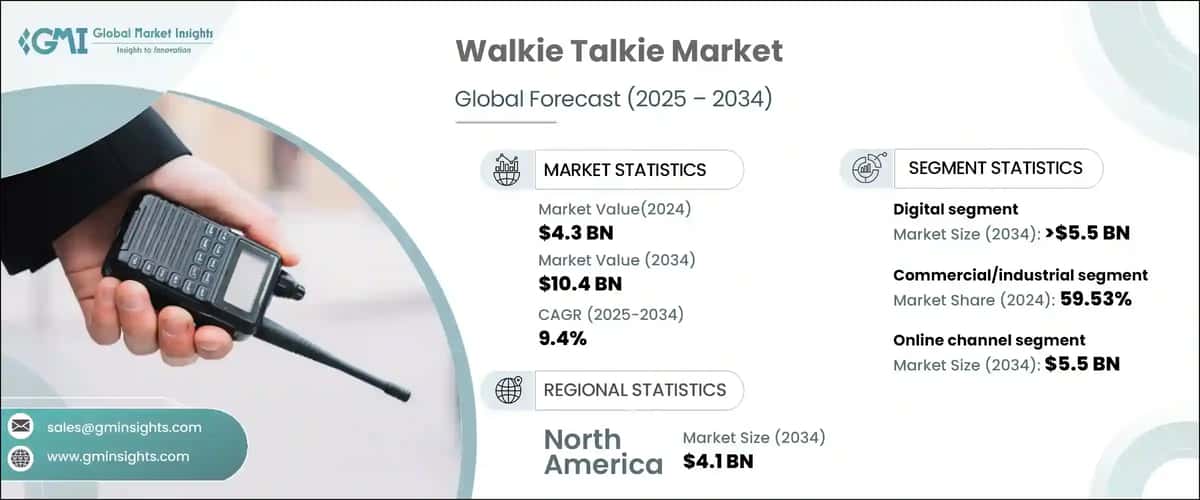 GMI Global Market Insights
Insights to Innovation

Walkie Talkie Market

Global Forecast (2025 – 2034)

MARKET STATISTICS

Market Value(2024)
$4.3 BN

Market Value (2034)
$10.4 BN

CAGR (2025-2034)
9.4%

REGIONAL STATISTICS

North America
Market Size (2034)
$4.1 BN

SEGMENT STATISTICS

Digital segment
Market Size (2034): >$5.5 BN

Commercial/industrial segment
Market Share (2024): 59.53%

Online channel segment
Market Size (2034): $5.5 BN

sales@gminsights.com

www.gminsights.com